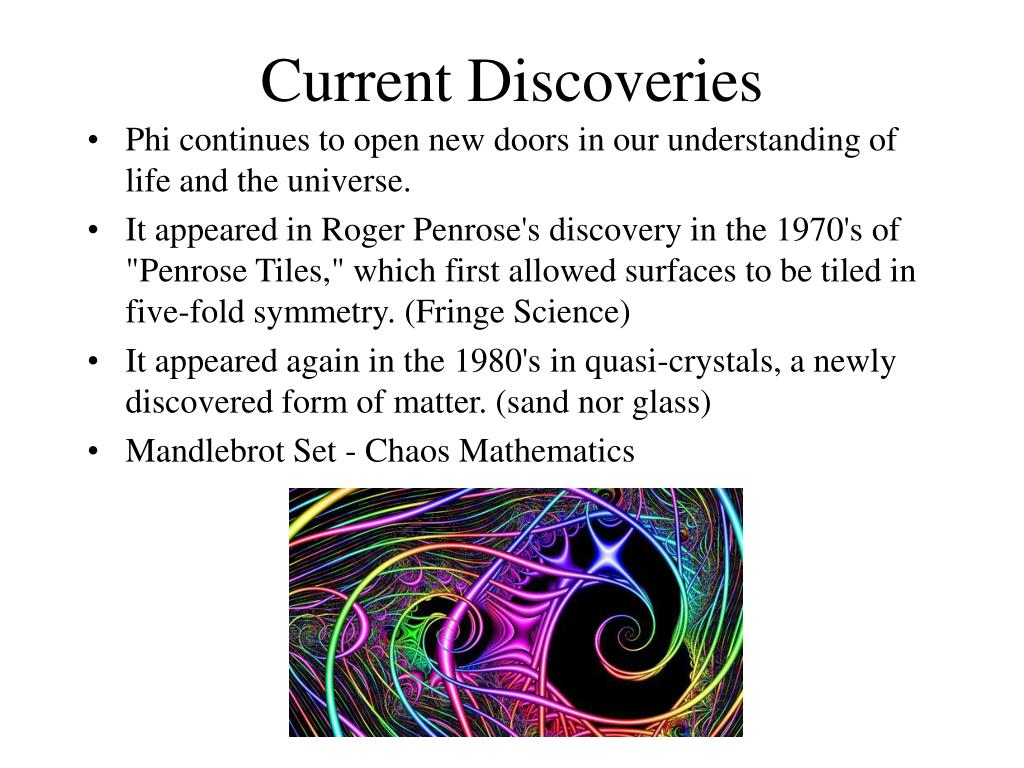 Current Discoveries

• Phi continues to open new doors in our understanding of life and the universe.

• It appeared in Roger Penrose's discovery in the 1970's of "Penrose Tiles," which first allowed surfaces to be tiled in five-fold symmetry. (Fringe Science)

• It appeared again in the 1980's in quasi-crystals, a newly discovered form of matter. (sand nor glass)

• Mandlebrot Set - Chaos Mathematics